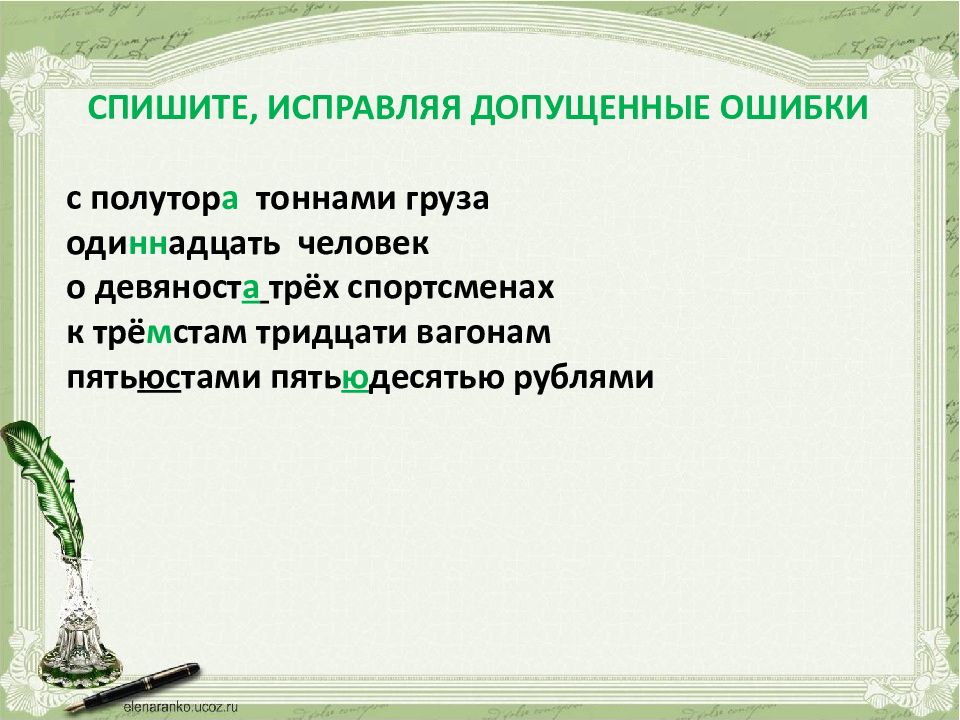 СПИШИТЕ, ИСПРАВЛЯЯ ДОПУЩЕННЫЕ ОШИБКИ

с полутора тоннами груза
одиннадцать человек
о девяноста трёх спортсменах
к трёмстам тридцати вагонам
пятьюстами пятьюдесятью рублями

elenaranko.ucoz.ru